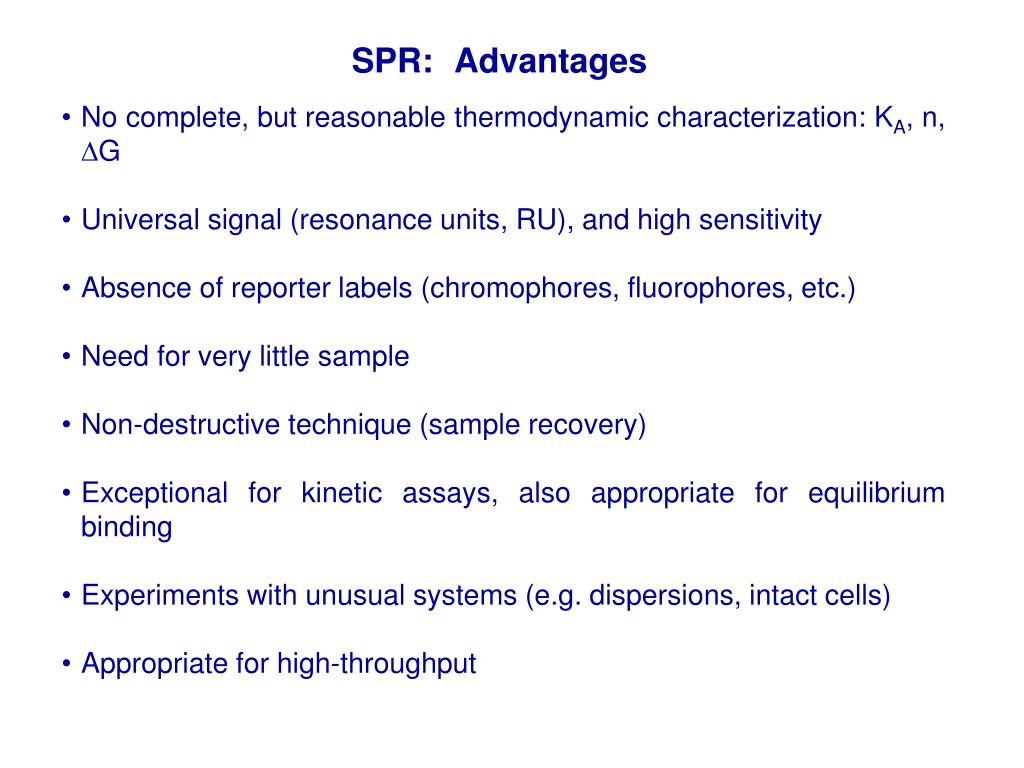 SPR: Advantages

• No complete, but reasonable thermodynamic characterization: $K_A$, n, $\Delta G$

• Universal signal (resonance units, RU), and high sensitivity

• Absence of reporter labels (chromophores, fluorophores, etc.)

• Need for very little sample

• Non-destructive technique (sample recovery)

• Exceptional for kinetic assays, also appropriate for equilibrium binding

• Experiments with unusual systems (e.g. dispersions, intact cells)

• Appropriate for high-throughput